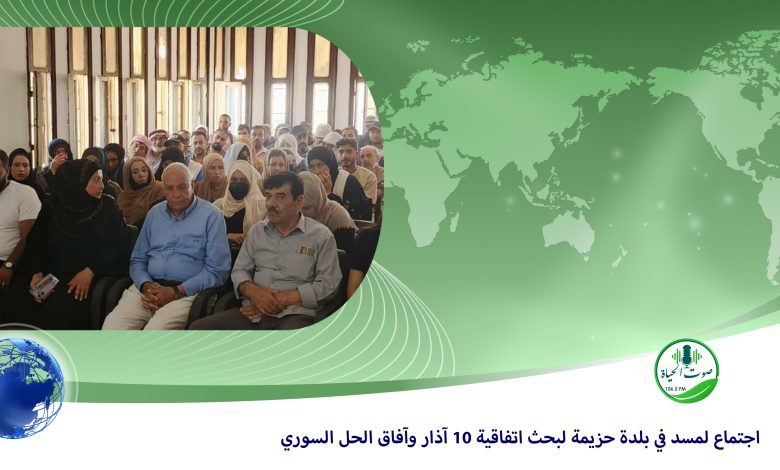 صوت الحياة
106.5 FM

اجتماع لمسد في بلدة حزيمة لبحث اتفاقية 10 آذار وآفاق الحل السوري